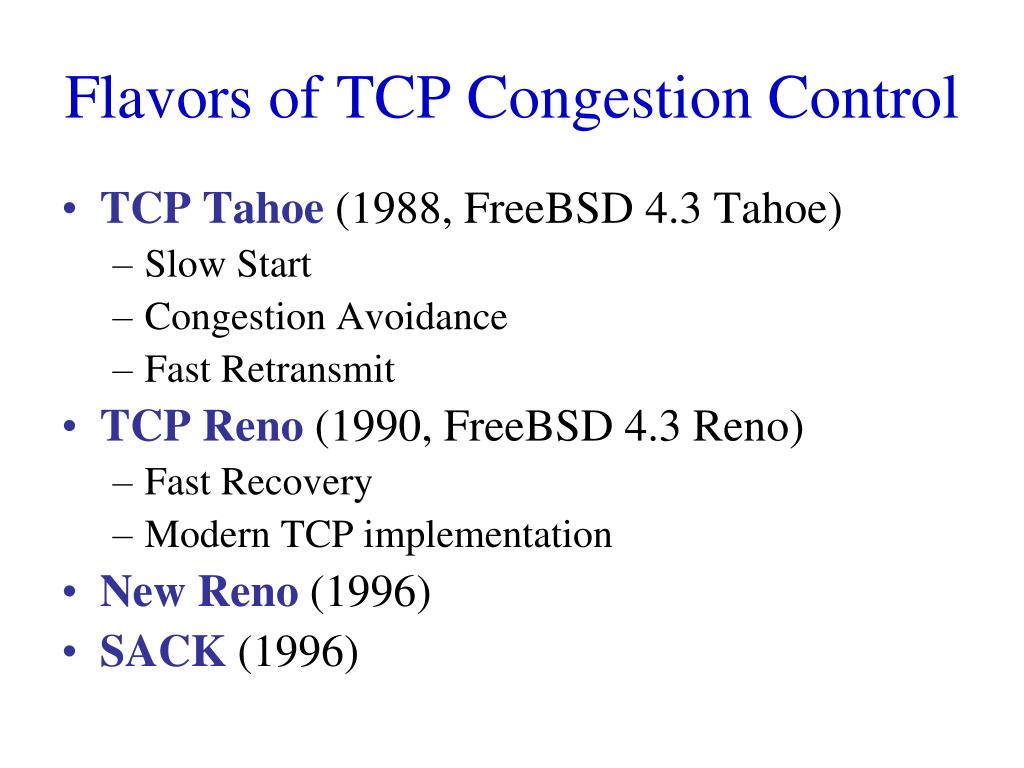 Flavors of TCP Congestion Control

• TCP Tahoe (1988, FreeBSD 4.3 Tahoe)
  – Slow Start
  – Congestion Avoidance
  – Fast Retransmit
• TCP Reno (1990, FreeBSD 4.3 Reno)
  – Fast Recovery
  – Modern TCP implementation
• New Reno (1996)
• SACK (1996)